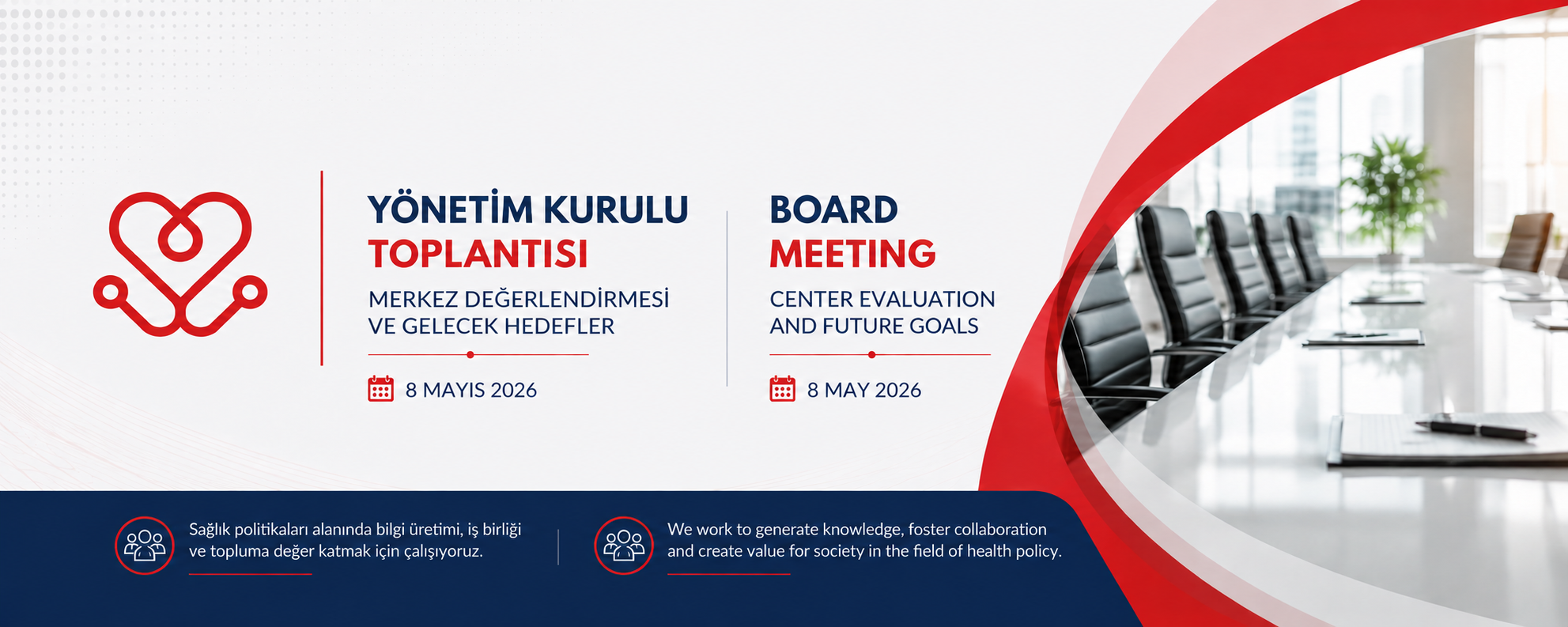 YÖNETİM KURULU TOPLANTISI

MERKEZ DEĞERLENDİRMESİ VE GELECEK HEDEFLER

8 MAYIS 2026

BOARD MEETING

CENTER EVALUATION AND FUTURE GOALS

8 MAY 2026

Sağlık politikaları alanında bilgi üretimi, iş birliği ve topluma değer katmak için çalışıyoruz.

We work to generate knowledge, foster collaboration and create value for society in the field of health policy.